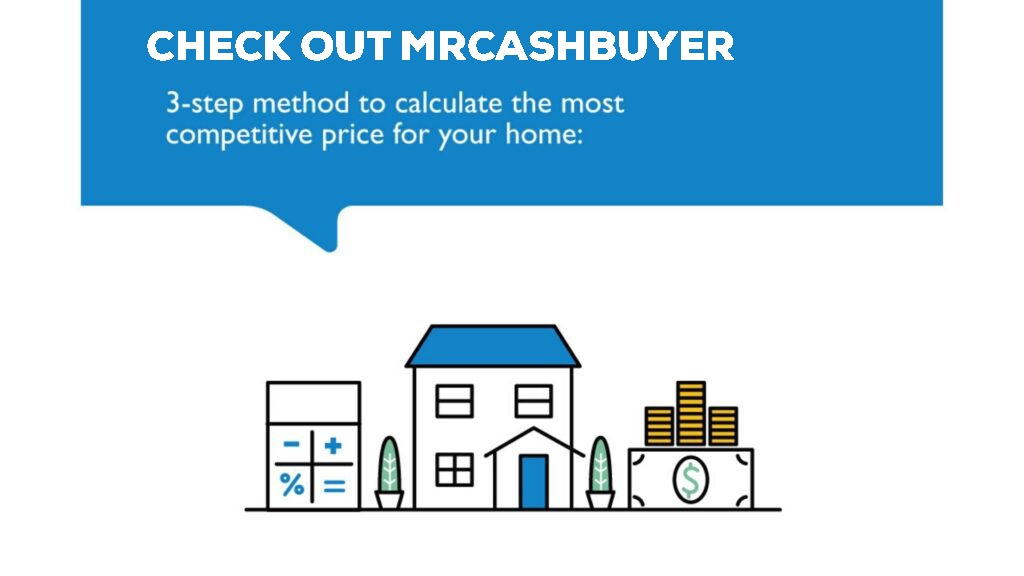 CHECK OUT MRCASHBUYER

3-step method to calculate the most competitive price for your home:

− +
% =

$